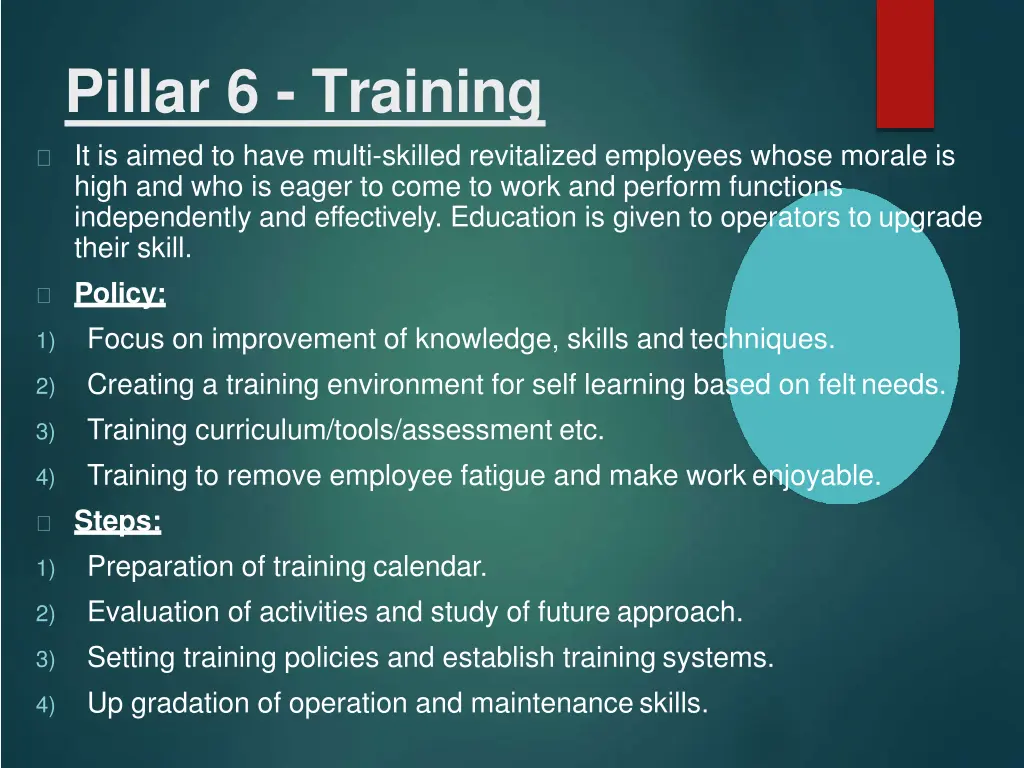 Pillar 6 - Training

It is aimed to have multi-skilled revitalized employees whose morale is high and who is eager to come to work and perform functions independently and effectively. Education is given to operators to upgrade their skill.

Policy:

1) Focus on improvement of knowledge, skills and techniques.

2) Creating a training environment for self learning based on felt needs.

3) Training curriculum/tools/assessment etc.

4) Training to remove employee fatigue and make work enjoyable.

Steps:

1) Preparation of training calendar.

2) Evaluation of activities and study of future approach.

3) Setting training policies and establish training systems.

4) Up gradation of operation and maintenance skills.